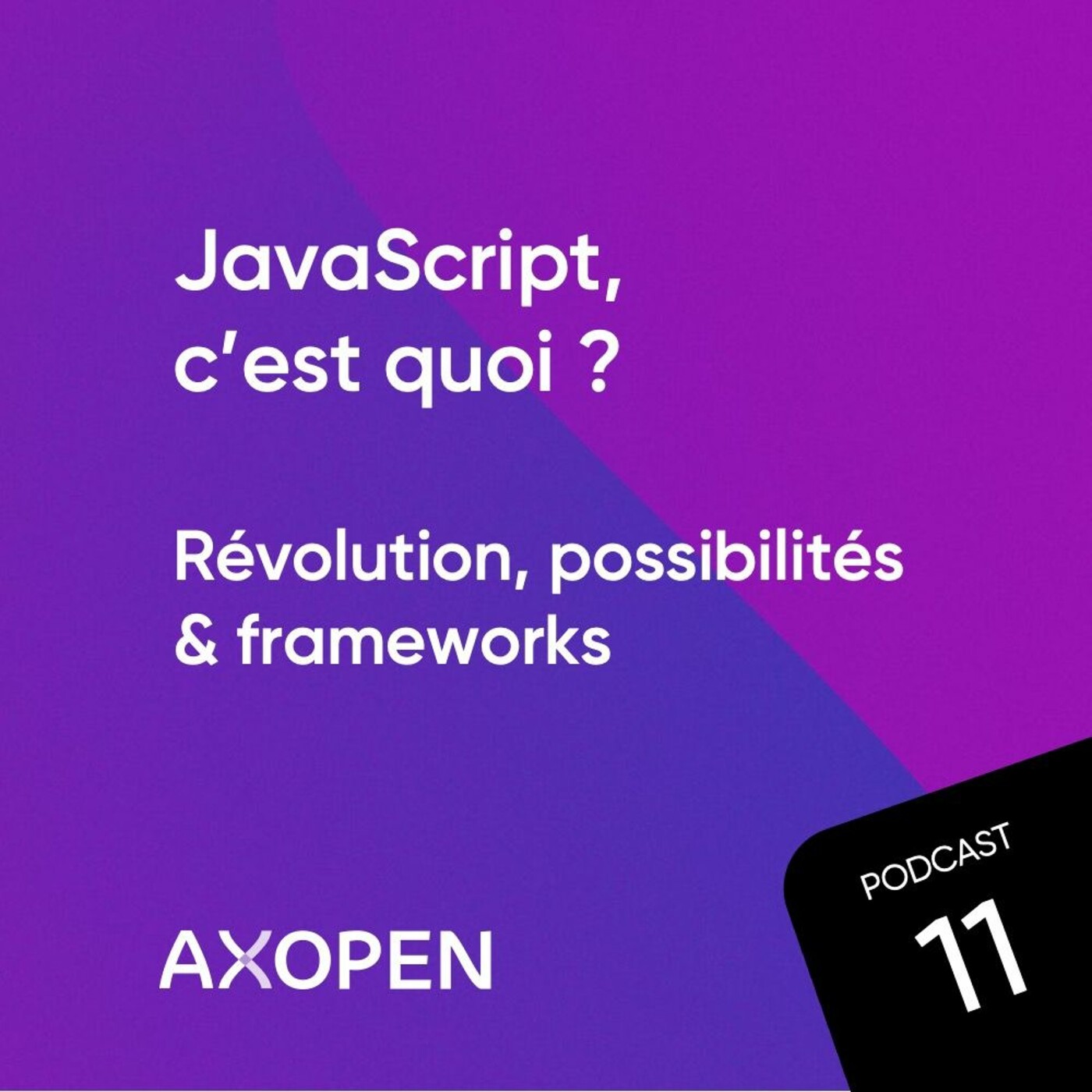 JavaScript, c'est quoi ?

Révolution, possibilités & frameworks

AXOPEN

PODCAST
11